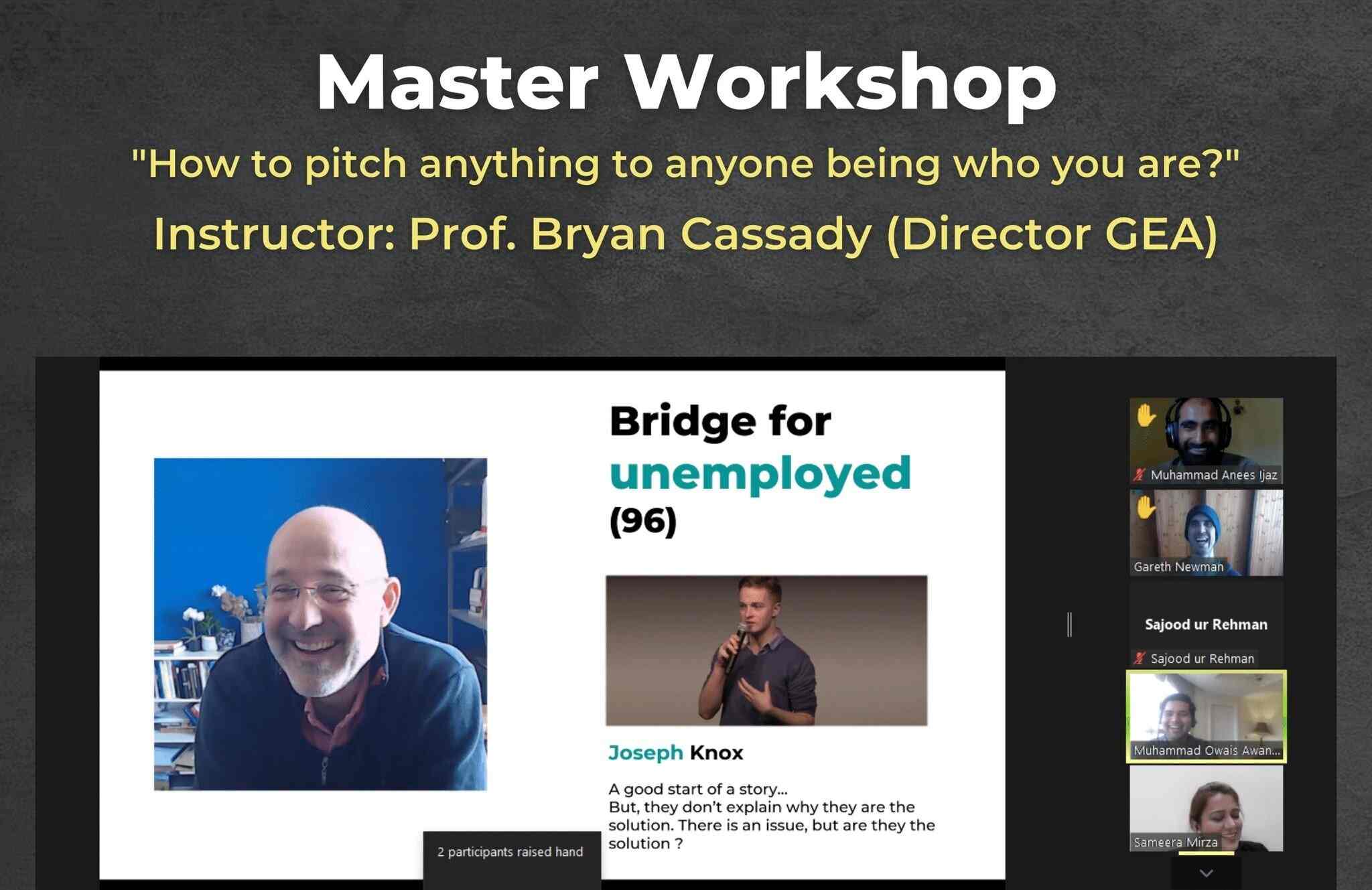 Master Workshop

"How to pitch anything to anyone being who you are?"

Instructor: Prof. Bryan Cassady (Director GEA)

Bridge for unemployed (96)

Joseph Knox

A good start of a story...
But, they don't explain why they are the solution. There is an issue, but are they the solution ?

2 participants raised hand

Muhammad Anees Ijaz

Gareth Newman

Sajood ur Rehman

Sajood ur Rehman

Muhammad Owais Awan...

Sameera Mirza